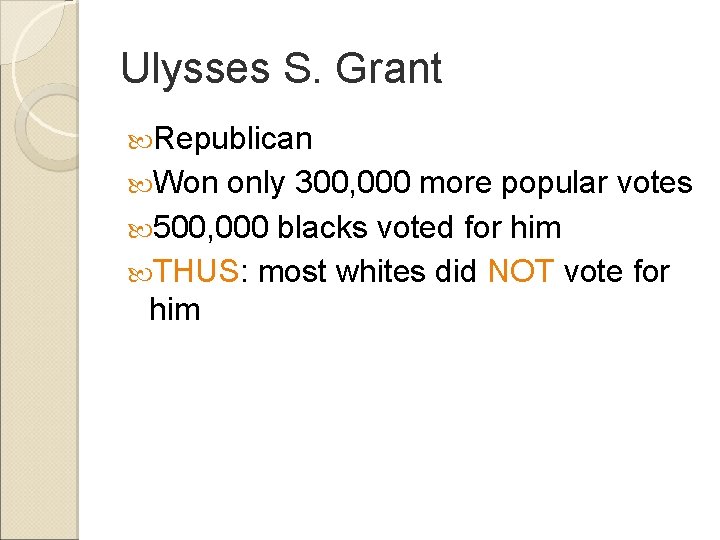 Ulysses S. Grant

Republican

Won only 300,000 more popular votes

500,000 blacks voted for him

THUS: most whites did NOT vote for him